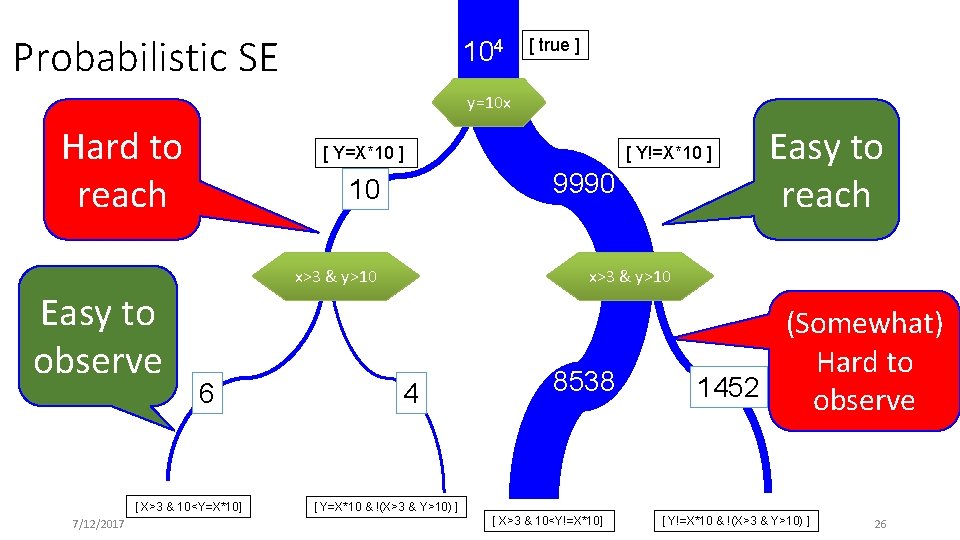 Probabilistic SE

$10^4$ [ true ]

y=10x

Hard to reach

[ Y=X*10 ]

10

[ Y!=X*10 ]

9990

Easy to reach

x>3 & y>10

x>3 & y>10

Easy to observe

(Somewhat) Hard to observe

6

4

8538

1452

[ X>3 & 10<Y=X*10]

[ Y=X*10 & !(X>3 & Y>10) ]

[ X>3 & 10<Y!=X*10]

[ Y!=X*10 & !(X>3 & Y>10) ]

7/12/2017

26